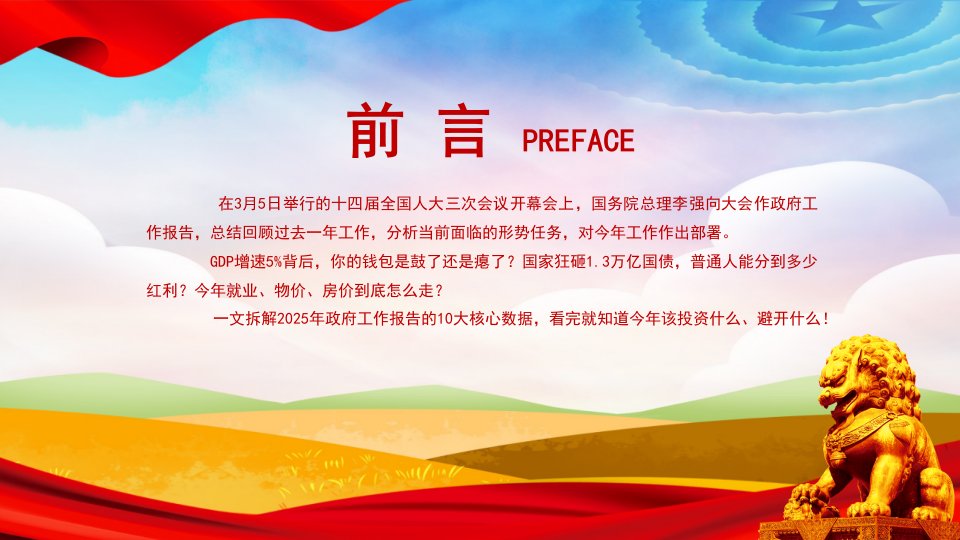 前 言 PREFACE

在3月5日举行的十四届全国人大三次会议开幕会上，国务院总理李强向大会作政府工作报告，总结回顾过去一年工作，分析当前面临的形势任务，对今年工作作出部署。

GDP增速5%背后，你的钱包是鼓了还是瘪了？国家狂砸1.3万亿国债，普通人能分到多少红利？今年就业、物价、房价到底怎么走？

一文拆解2025年政府工作报告的10大核心数据，看完就知道今年该投资什么、避开什么！